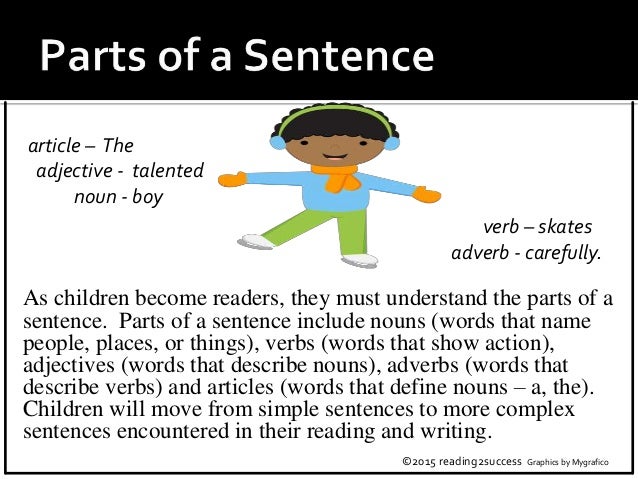 Parts of a Sentence

article – The
adjective - talented
noun - boy

verb – skates
adverb - carefully.

As children become readers, they must understand the parts of a sentence. Parts of a sentence include nouns (words that name people, places, or things), verbs (words that show action), adjectives (words that describe nouns), adverbs (words that describe verbs) and articles (words that define nouns – a, the). Children will move from simple sentences to more complex sentences encountered in their reading and writing.

©2015 reading2success Graphics by Mygrafico